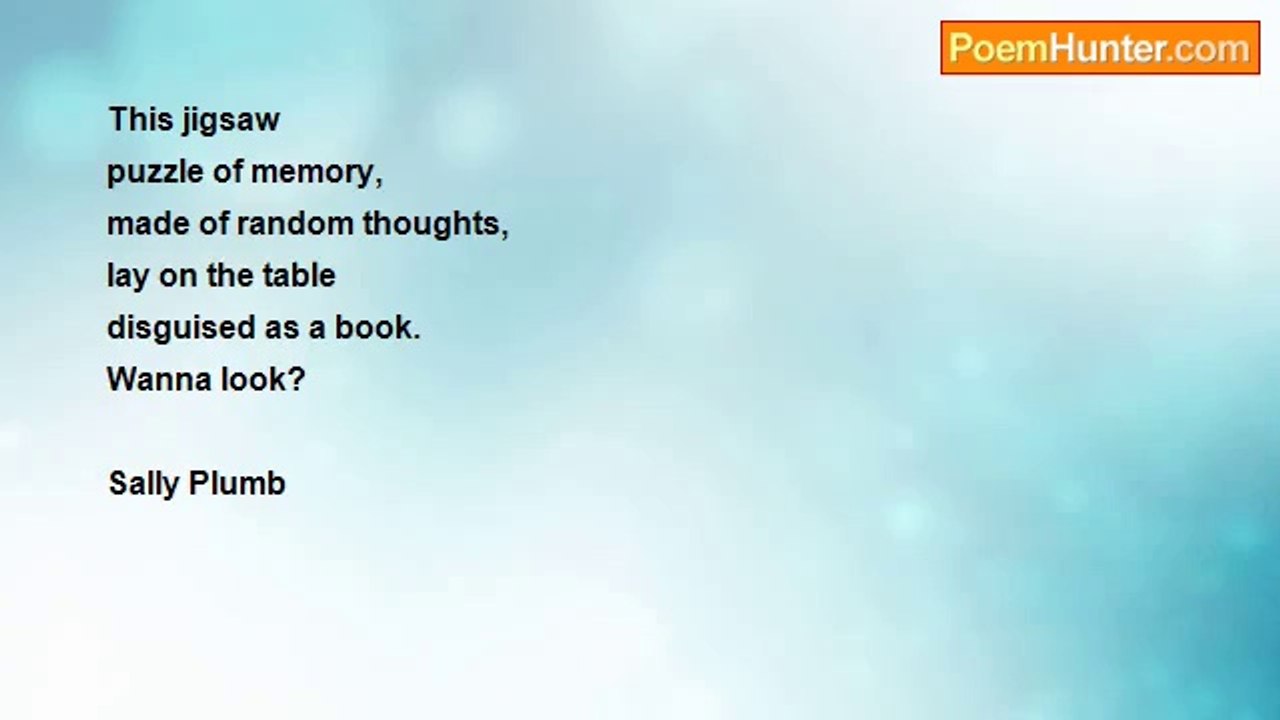 PoemHunter.com

This jigsaw
puzzle of memory,
made of random thoughts,
lay on the table
disguised as a book.
Wanna look?

Sally Plumb